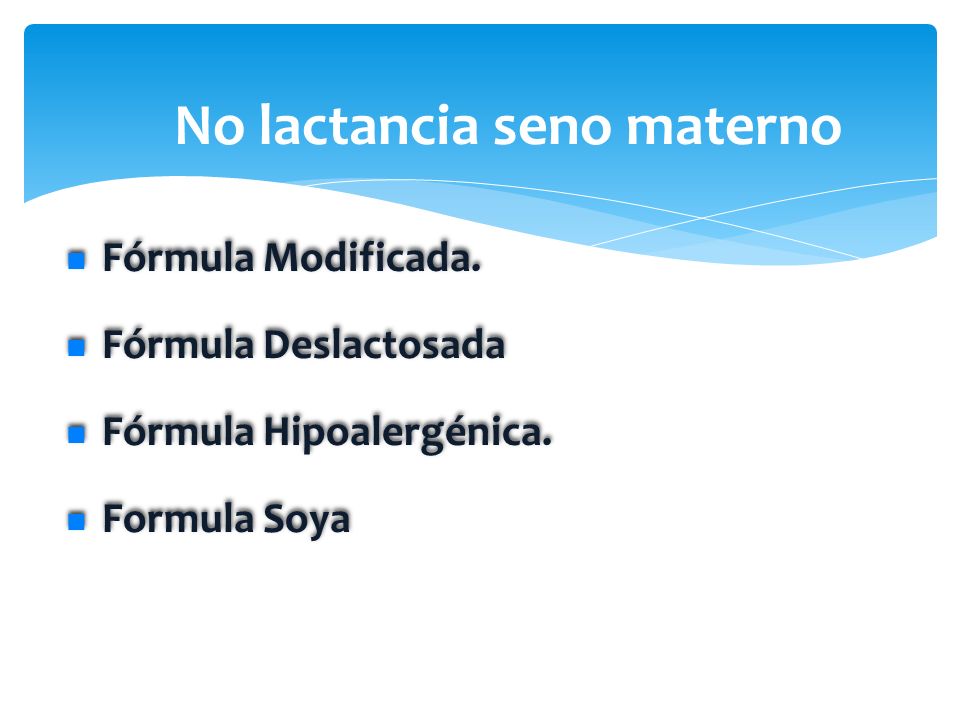 No lactancia seno materno

- Fórmula Modificada.
- Fórmula Deslactosada
- Fórmula Hipoalergénica.
- Formula Soya